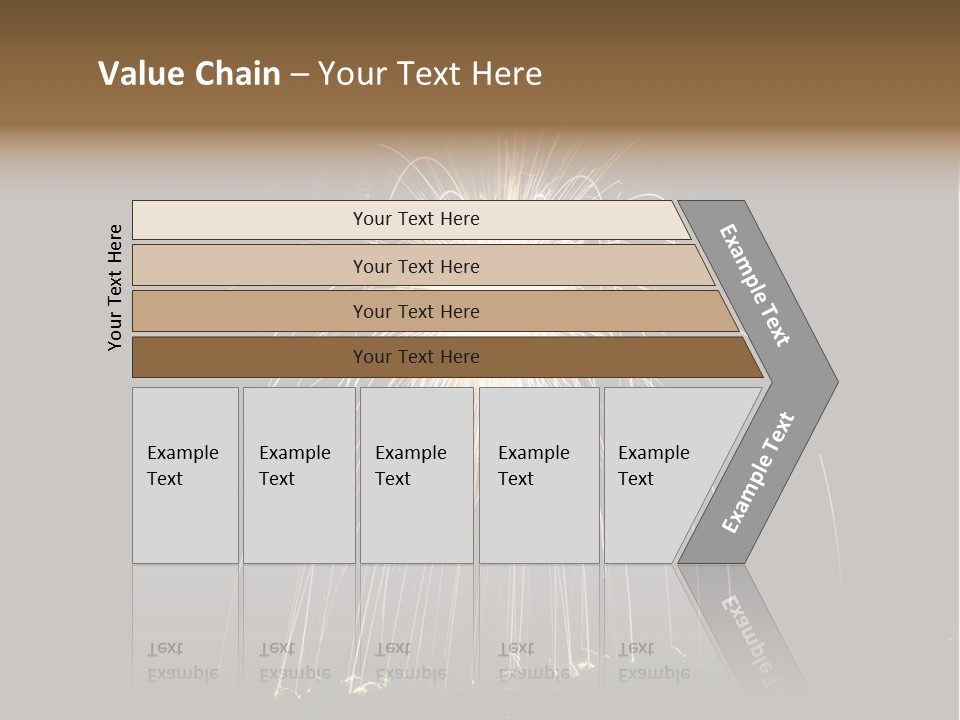 Value Chain – Your Text Here

Your Text Here

Your Text Here

Your Text Here

Your Text Here

Your Text Here

Example Text

Example Text

Example Text

Example Text

Example Text

Example Text

Example Text